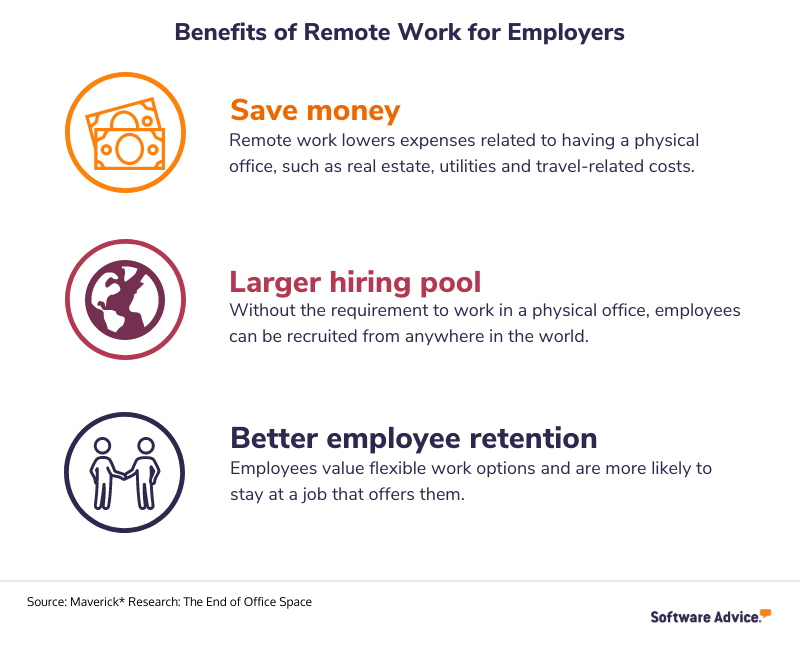 Benefits of Remote Work for Employers

Save money
Remote work lowers expenses related to having a physical office, such as real estate, utilities and travel-related costs.

Larger hiring pool
Without the requirement to work in a physical office, employees can be recruited from anywhere in the world.

Better employee retention
Employees value flexible work options and are more likely to stay at a job that offers them.

Source: Maverick* Research: The End of Office Space

Software Advice.